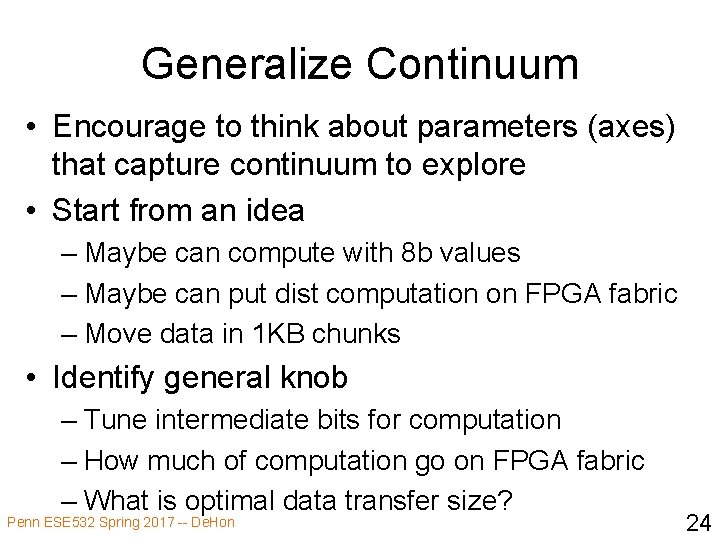 Generalize Continuum

• Encourage to think about parameters (axes) that capture continuum to explore
• Start from an idea
– Maybe can compute with 8b values
– Maybe can put dist computation on FPGA fabric
– Move data in 1KB chunks
• Identify general knob
– Tune intermediate bits for computation
– How much of computation go on FPGA fabric
– What is optimal data transfer size?

Penn ESE532 Spring 2017 -- DeHon

24